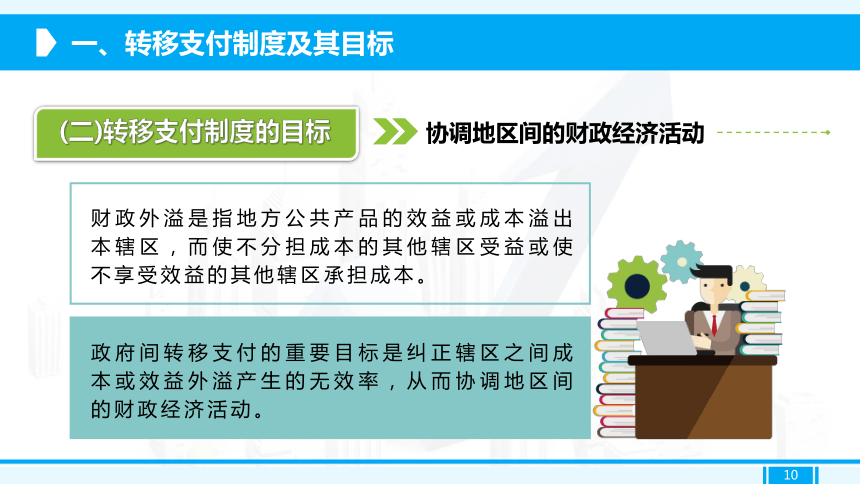 一、转移支付制度及其目标

(二)转移支付制度的目标

协调地区间的财政经济活动

财政外溢是指地方公共产品的效益或成本溢出本辖区，而使不分担成本的其他辖区受益或使不享受效益的其他辖区承担成本。

政府间转移支付的重要目标是纠正辖区之间成本或效益外溢产生的无效率，从而协调地区间的财政经济活动。

10